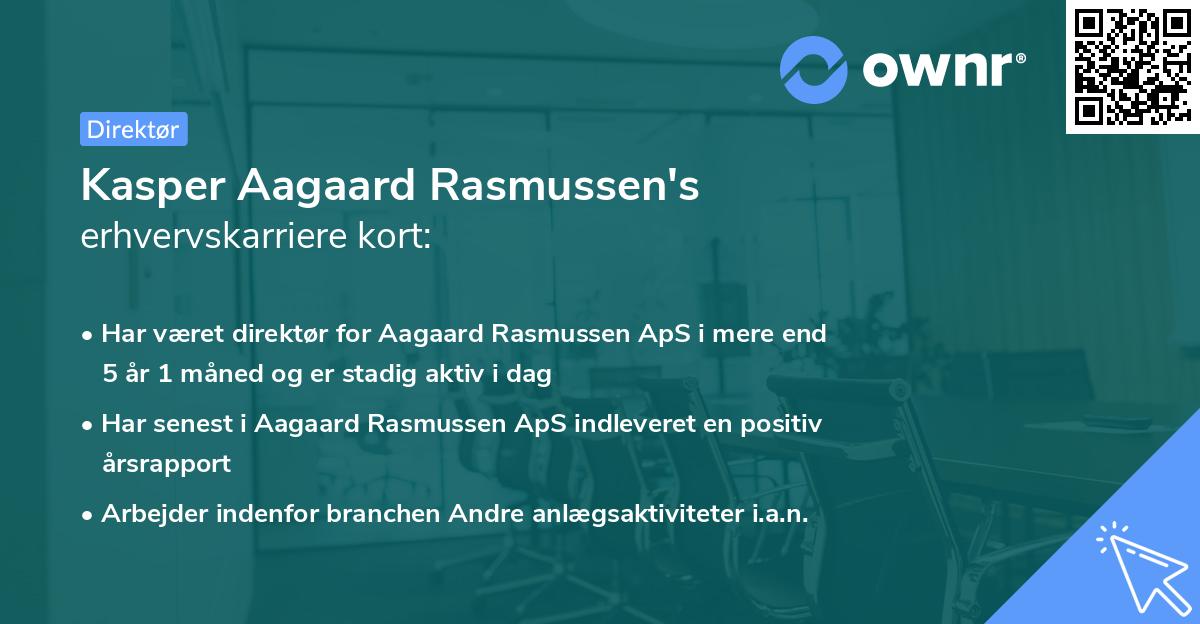 ownr®

Direktør

Kasper Aagaard Rasmussen's
erhvervskarriere kort:

• Har været direktør for Aagaard Rasmussen ApS i mere end 5 år 1 måned og er stadig aktiv i dag

• Har senest i Aagaard Rasmussen ApS indleveret en positiv årsrapport

• Arbejder indenfor branchen Andre anlægsaktiviteter i.a.n.